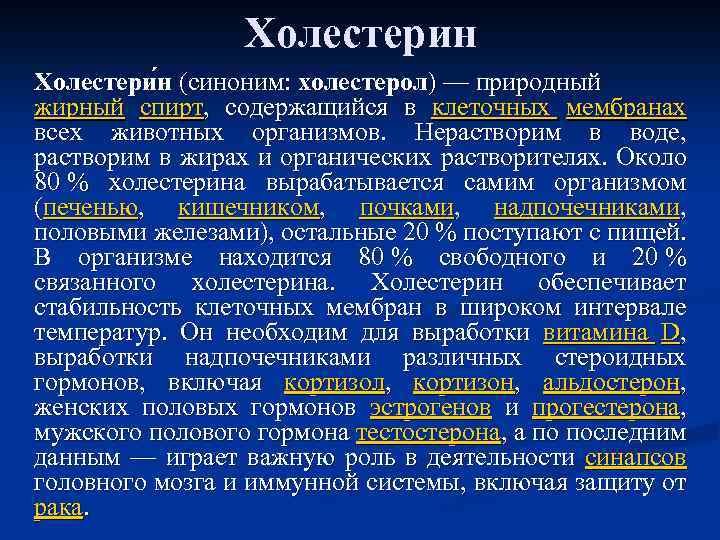 Холестерин

Холестери́н (синоним: холестерол) — природный жирный спирт, содержащийся в клеточных мембранах всех животных организмов. Нерастворим в воде, растворим в жирах и органических растворителях. Около 80 % холестерина вырабатывается самим организмом (печенью, кишечником, почками, надпочечниками, половыми железами), остальные 20 % поступают с пищей. В организме находится 80 % свободного и 20 % связанного холестерина. Холестерин обеспечивает стабильность клеточных мембран в широком интервале температур. Он необходим для выработки витамина D, выработки надпочечниками различных стероидных гормонов, включая кортизол, кортизон, альдостерон, женских половых гормонов эстрогенов и прогестерона, мужского полового гормона тестостерона, а по последним данным — играет важную роль в деятельности синапсов головного мозга и иммунной системы, включая защиту от рака.